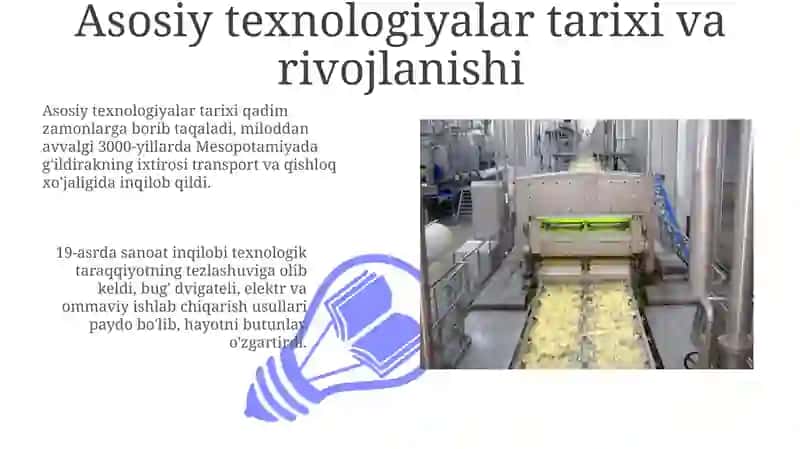 Asosiy texnologiyalar tarixi va rivojlanishi

Asosiy texnologiyalar tarixi qadim zamonlarga borib taqaladi, miloddan avvalgi 3000-yillarda Mesopotamiyada g'ildirakning ixtirosi transport va qishloq xo'jaligida inqilob qildi.

19-asrda sanoat inqilobi texnologik taraqqiyotning tezlashuviga olib keldi, bug' dvigateli, elektr va ommaviy ishlab chiqarish usullari paydo bo'lib, hayotni butunlay o'zgartirdi.